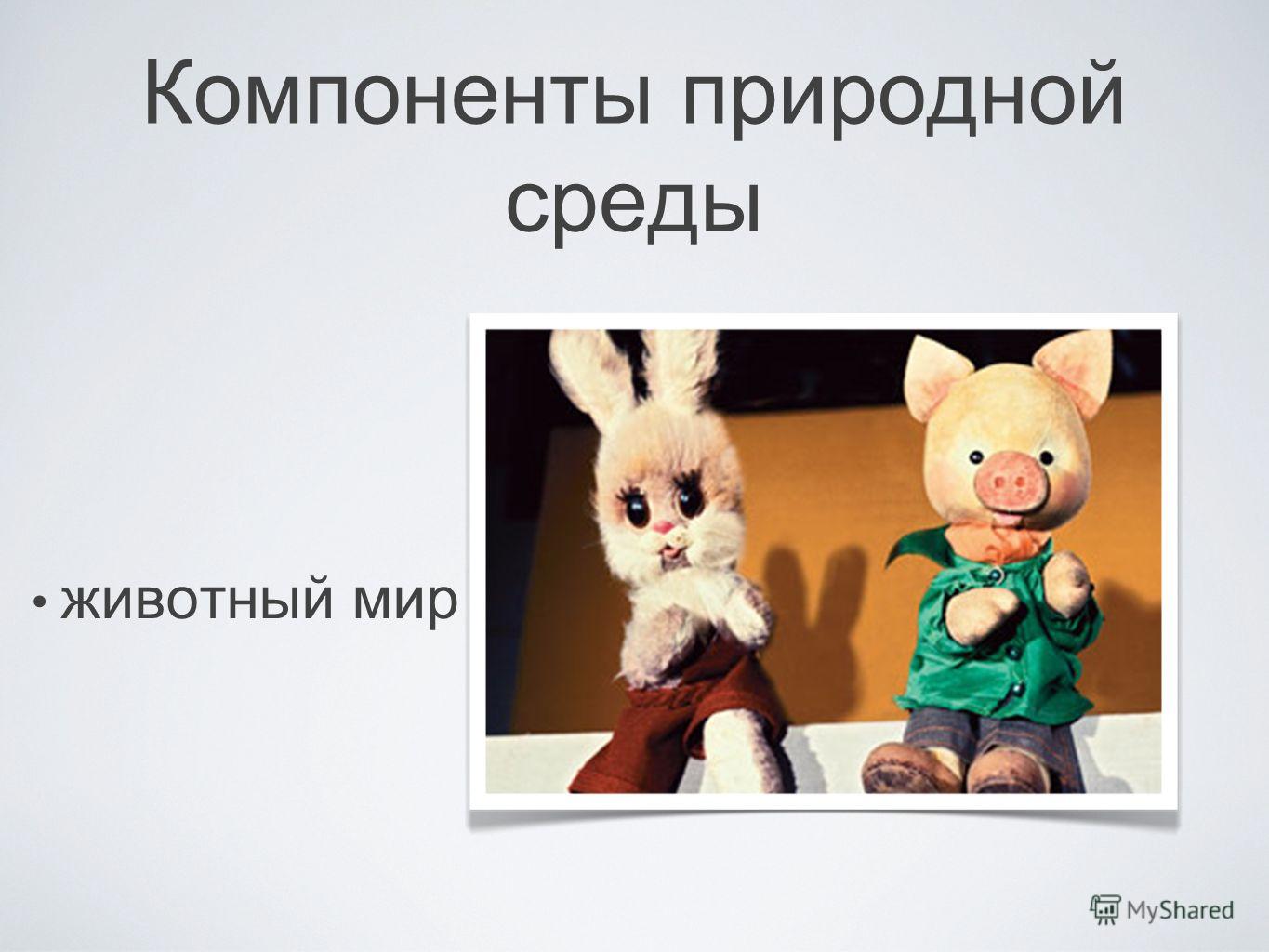 Компоненты природной среды

• животный мир

MyShared